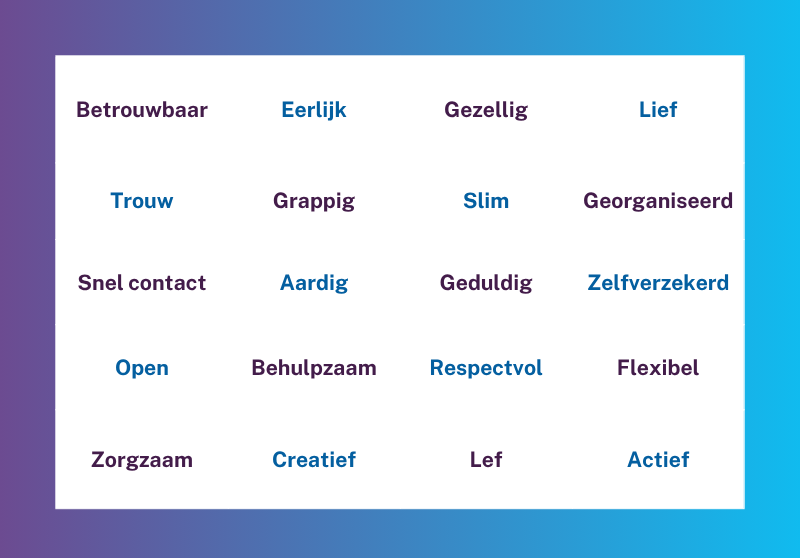 | Betrouwbaar | Eerlijk | Gezellig | Lief |
|---|---|---|---|
| Trouw | Grappig | Slim | Georganiseerd |
| Snel contact | Aardig | Geduldig | Zelfverzekerd |
| Open | Behulpzaam | Respectvol | Flexibel |
| Zorgzaam | Creatief | Lef | Actief |